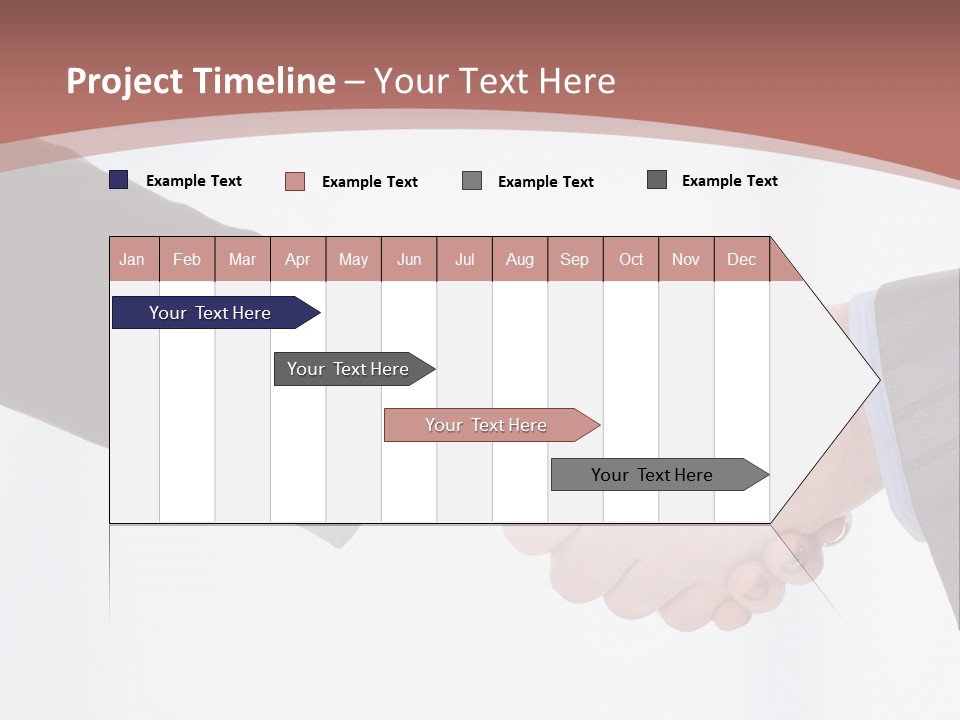 Project Timeline – Your Text Here

Example Text Example Text Example Text Example Text

| Jan | Feb | Mar | Apr | May | Jun | Jul | Aug | Sep | Oct | Nov | Dec |
|---|---|---|---|---|---|---|---|---|---|---|---|

Your Text Here

Your Text Here

Your Text Here

Your Text Here